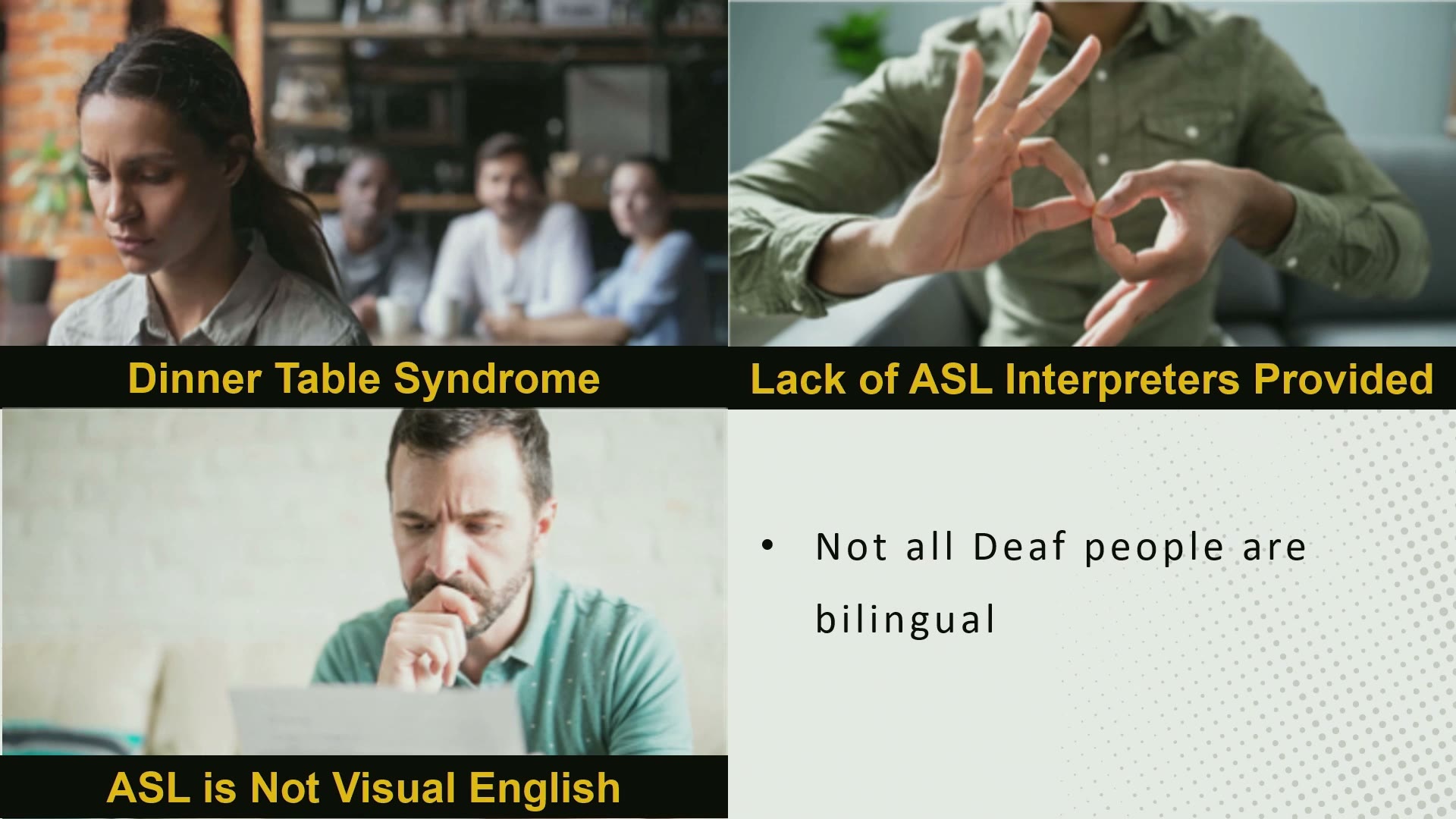 Dinner Table Syndrome

Lack of ASL Interpreters Provided

ASL is Not Visual English

• Not all Deaf people are bilingual